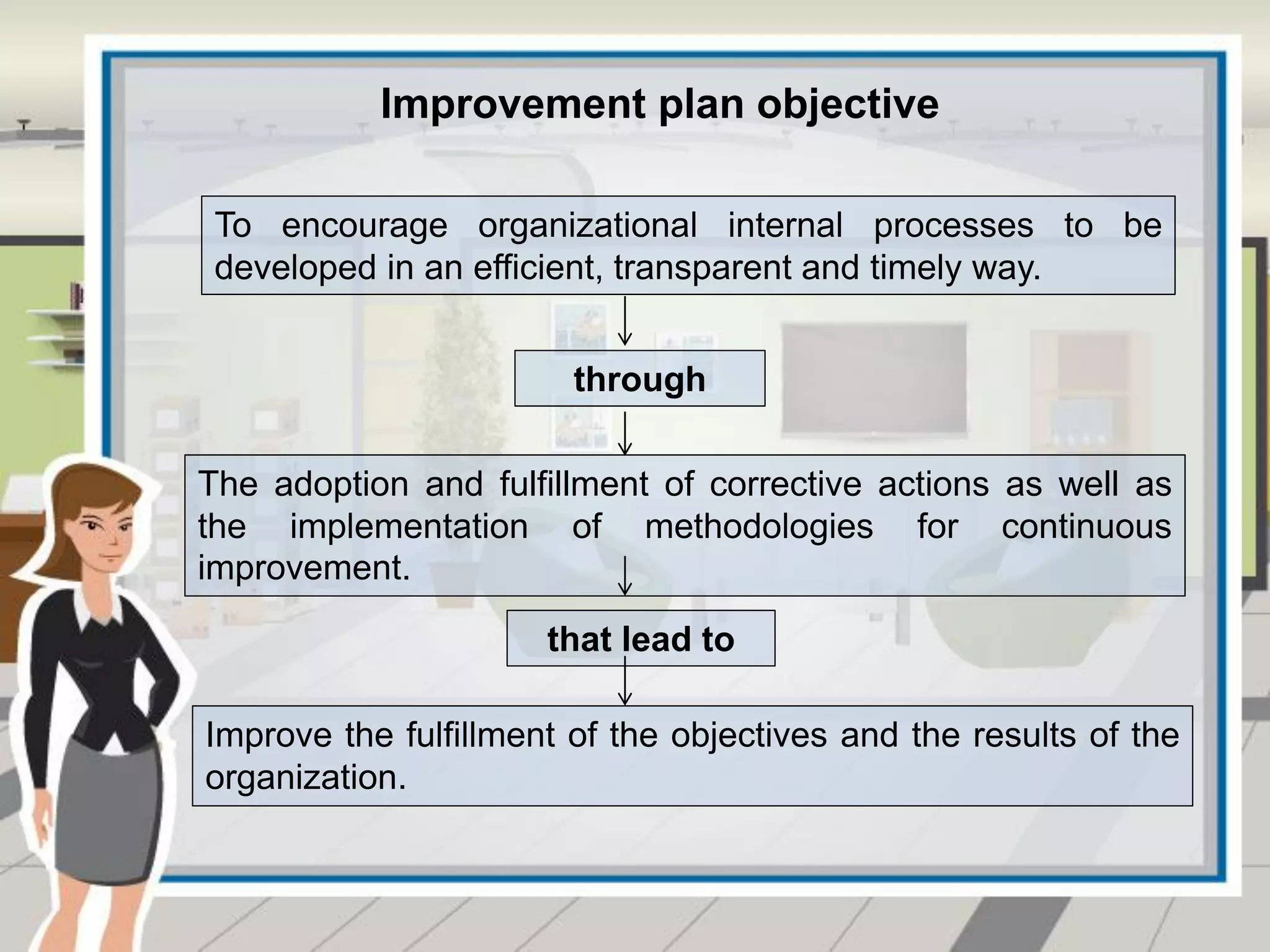 Improvement plan objective

To encourage organizational internal processes to be developed in an efficient, transparent and timely way.

through

The adoption and fulfillment of corrective actions as well as the implementation of methodologies for continuous improvement.

that lead to

Improve the fulfillment of the objectives and the results of the organization.